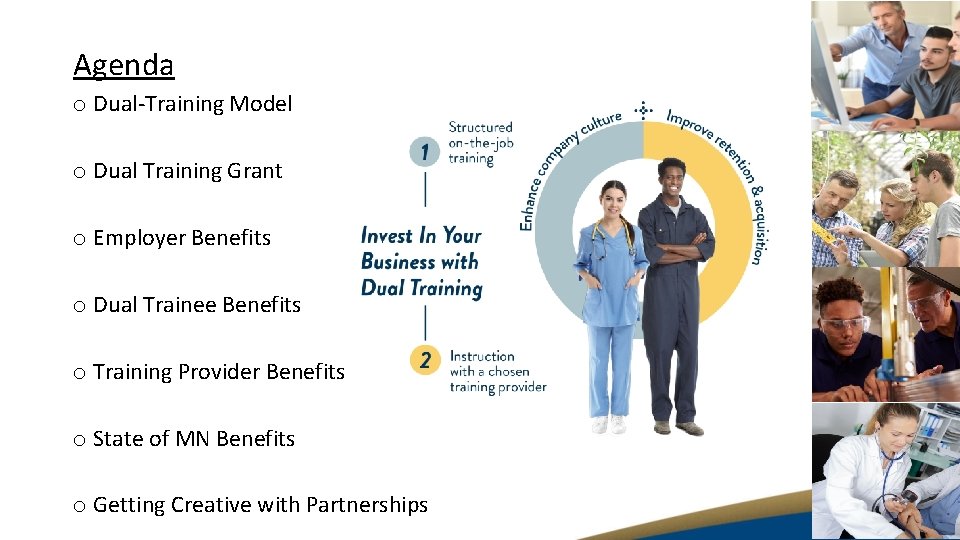 Agenda

o Dual-Training Model

o Dual Training Grant

o Employer Benefits

o Dual Trainee Benefits

o Training Provider Benefits

o State of MN Benefits

o Getting Creative with Partnerships

1 Structured on-the-job training

Invest In Your Business with Dual Training

2 Instruction with a chosen training provider

Enhance company culture

Improve retention & acquisition